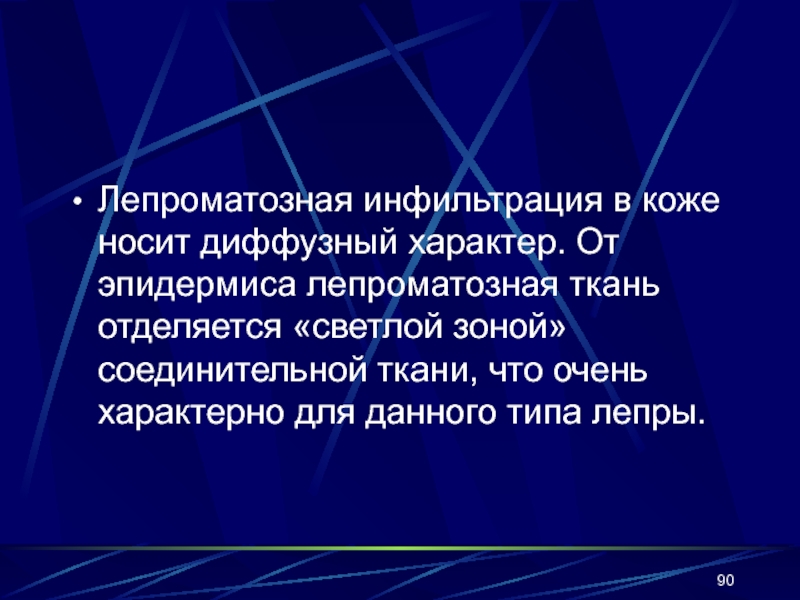 • Лепроматозная инфильтрация в коже носит диффузный характер. От эпидермиса лепроматозная ткань отделяется «светлой зоной» соединительной ткани, что очень характерно для данного типа лепры.

90